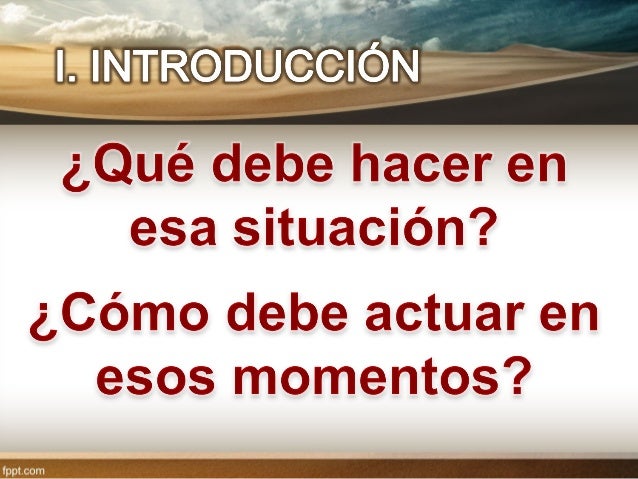 I. INTRODUCCIÓN

¿Qué debe hacer en esa situación?

¿Cómo debe actuar en esos momentos?

fppt.com